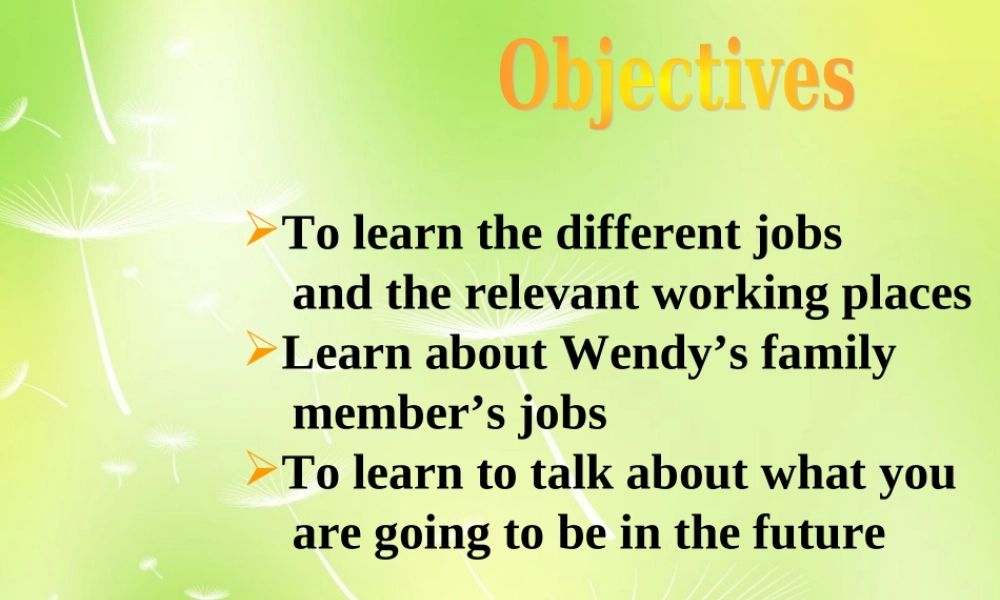 Objectives

➢To learn the different jobs and the relevant working places
➢Learn about Wendy’s family member’s jobs
➢To learn to talk about what you are going to be in the future